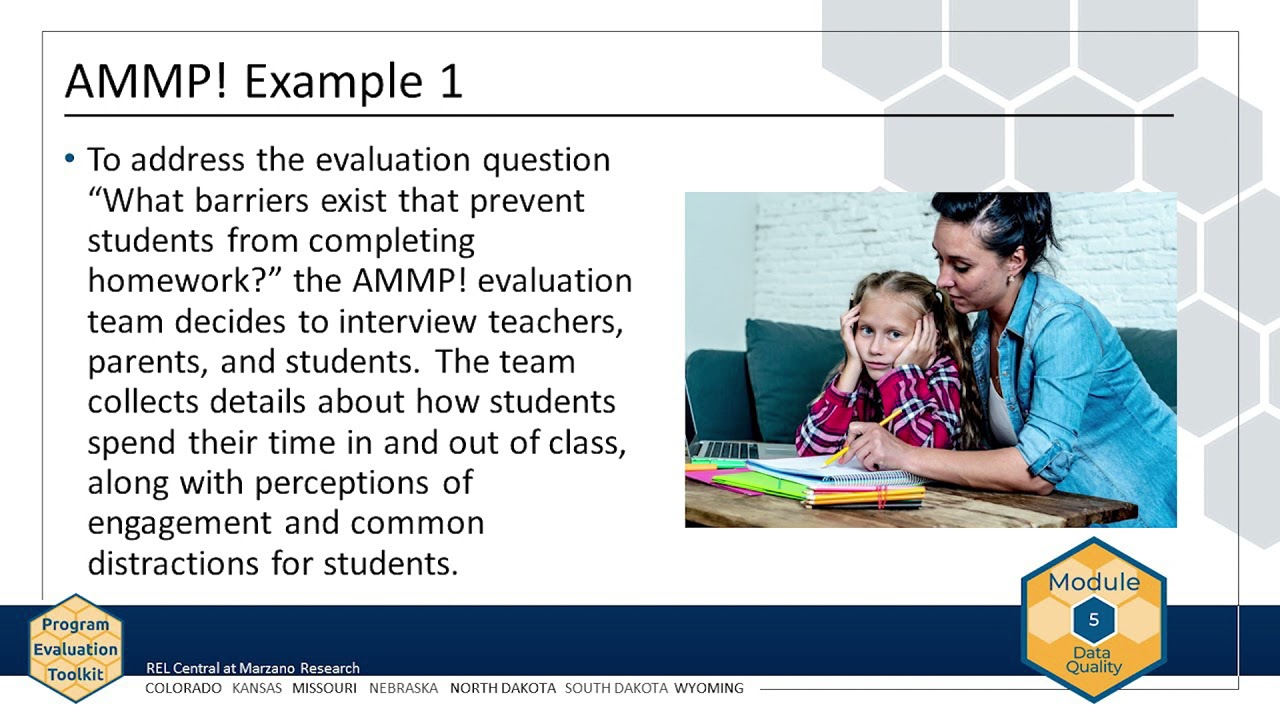 AMMP! Example 1

• To address the evaluation question "What barriers exist that prevent students from completing homework?" the AMMP! evaluation team decides to interview teachers, parents, and students. The team collects details about how students spend their time in and out of class, along with perceptions of engagement and common distractions for students.

Program Evaluation Toolkit

REL Central at Marzano Research
COLORADO KANSAS MISSOURI NEBRASKA NORTH DAKOTA SOUTH DAKOTA WYOMING

Module 5 Data Quality